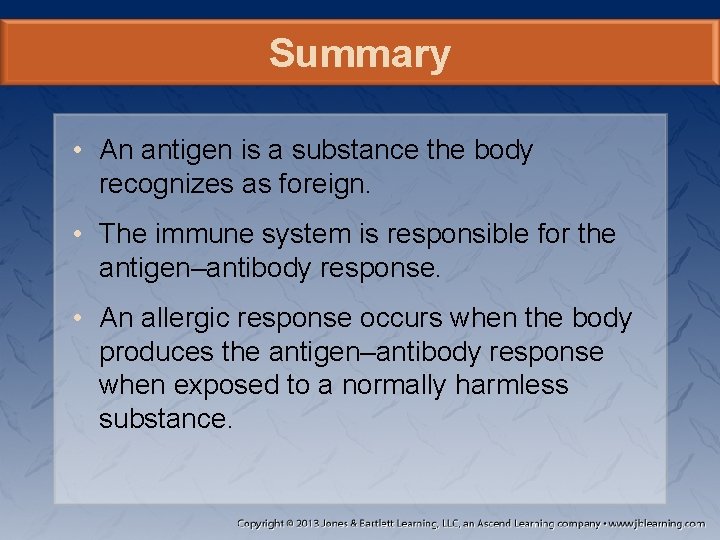 Summary

• An antigen is a substance the body recognizes as foreign.

• The immune system is responsible for the antigen–antibody response.

• An allergic response occurs when the body produces the antigen–antibody response when exposed to a normally harmless substance.

Copyright © 2013 Jones & Bartlett Learning, LLC, an Ascend Learning company • www.jblearning.com